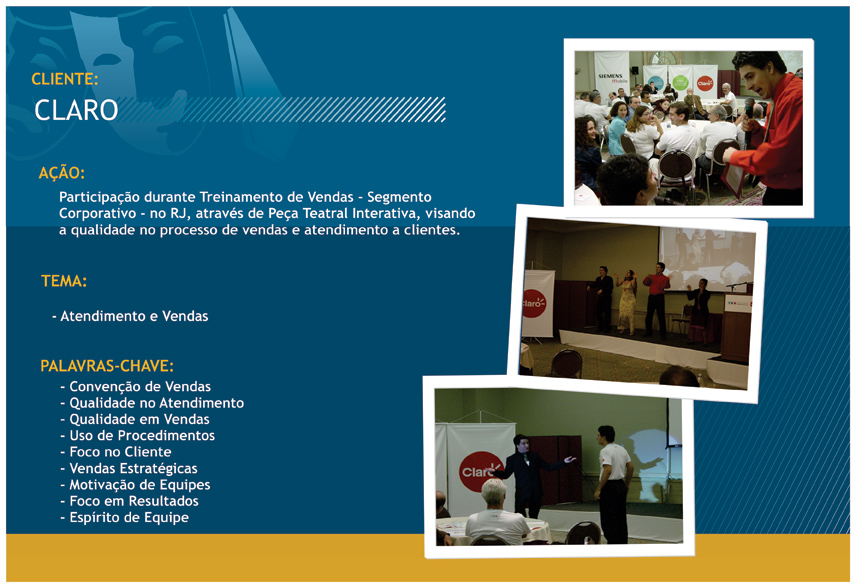 CLIENTE:
CLARO

AÇÃO:
Participação durante Treinamento de Vendas - Segmento Corporativo - no RJ, através de Peça Teatral Interativa, visando a qualidade no processo de vendas e atendimento a clientes.

TEMA:
- Atendimento e Vendas

PALAVRAS-CHAVE:
- Convenção de Vendas
- Qualidade no Atendimento
- Qualidade em Vendas
- Uso de Procedimentos
- Foco no Cliente
- Vendas Estratégicas
- Motivação de Equipes
- Foco em Resultados
- Espírito de Equipe

SIEMENS mobile
Claro
claro
Claro